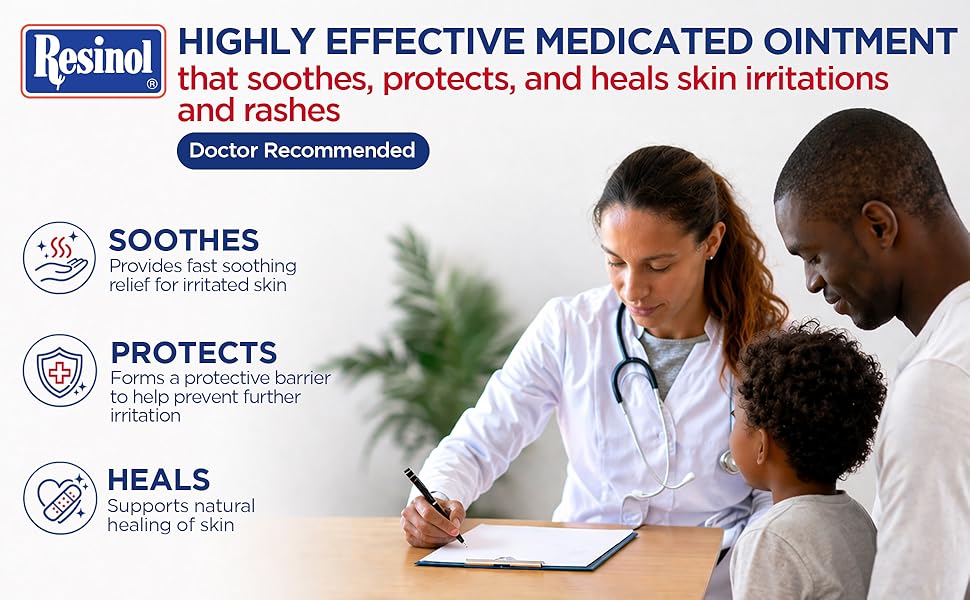 Resinol®

HIGHLY EFFECTIVE MEDICATED OINTMENT that soothes, protects, and heals skin irritations and rashes

Doctor Recommended

SOOTHES
Provides fast soothing relief for irritated skin

PROTECTS
Forms a protective barrier to help prevent further irritation

HEALS
Supports natural healing of skin